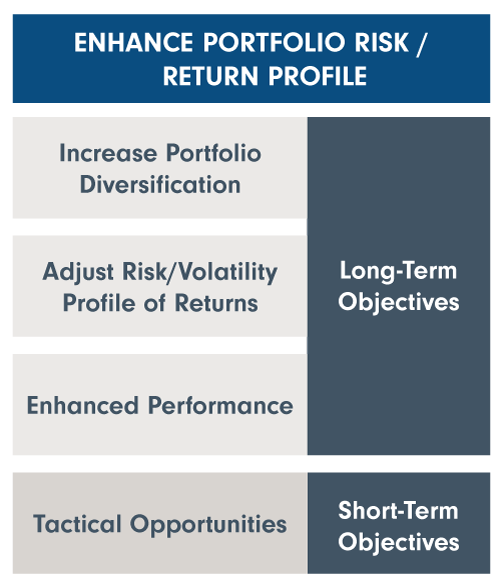 ENHANCE PORTFOLIO RISK / RETURN PROFILE

Increase Portfolio Diversification

Adjust Risk/Volatility Profile of Returns

Enhanced Performance

Long-Term Objectives

Tactical Opportunities

Short-Term Objectives